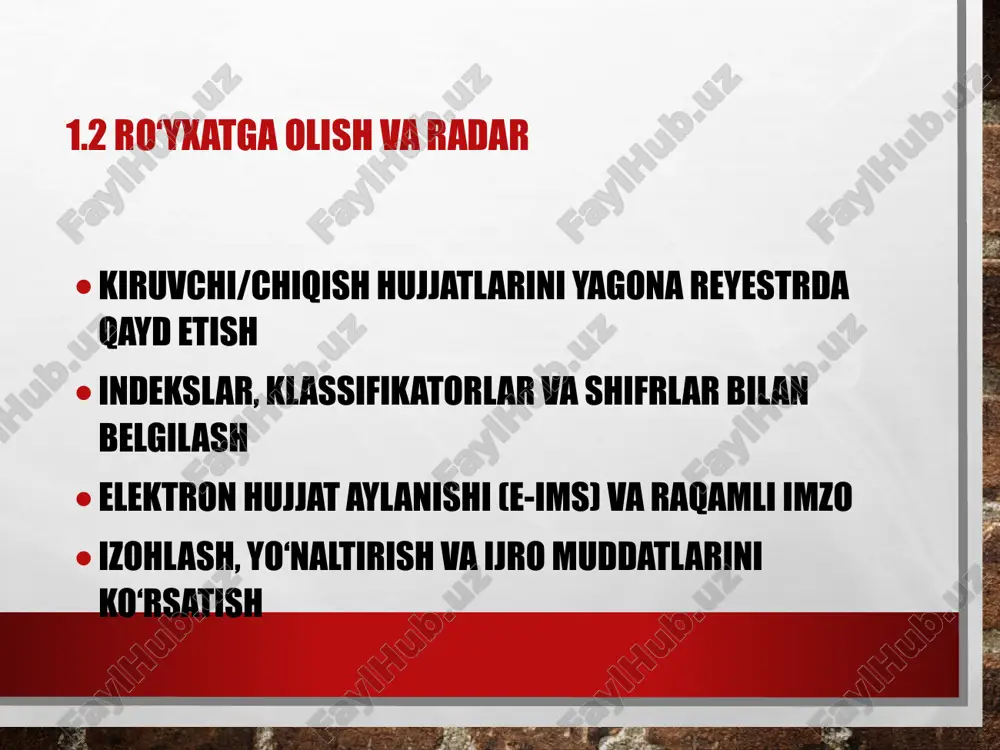 1.2 RO‘YXATGA OLISH VA RADAR

• KIRUVCHI/CHIQISH HUJJATLARINI YAGONA REYESTRDA QAYD ETISH
• INDEKSLAR, KLASSIFIKATORLAR VA SHIFRLAR BILAN BELGILASH
• ELEKTRON HUJJAT AYLANISHI (E-IMS) VA RAQAMLI IMZO
• IZOHLASH, YO‘NALTIRISH VA IJRO MUDDATLARINI KO‘RSATISH

FaylHub.uz